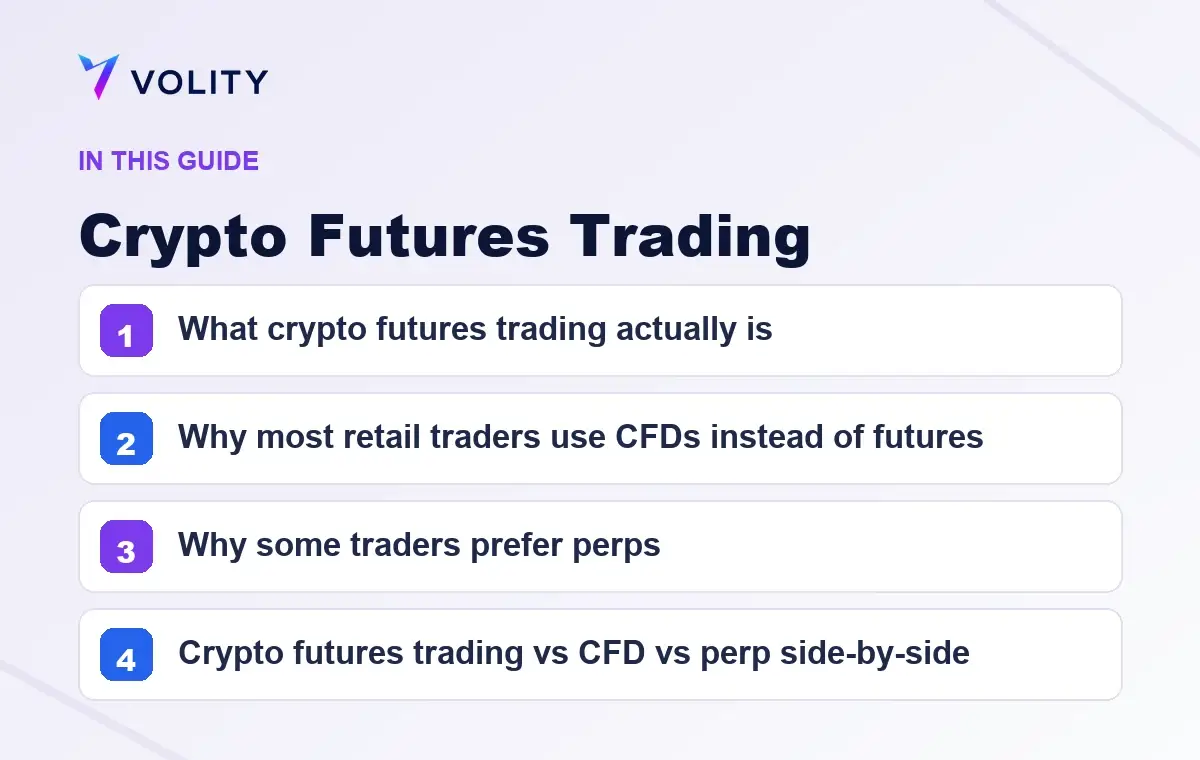 VOLITY

IN THIS GUIDE

Crypto Futures Trading

1 What crypto futures trading actually is

2 Why most retail traders use CFDs instead of futures

3 Why some traders prefer perps

4 Crypto futures trading vs CFD vs perp side-by-side